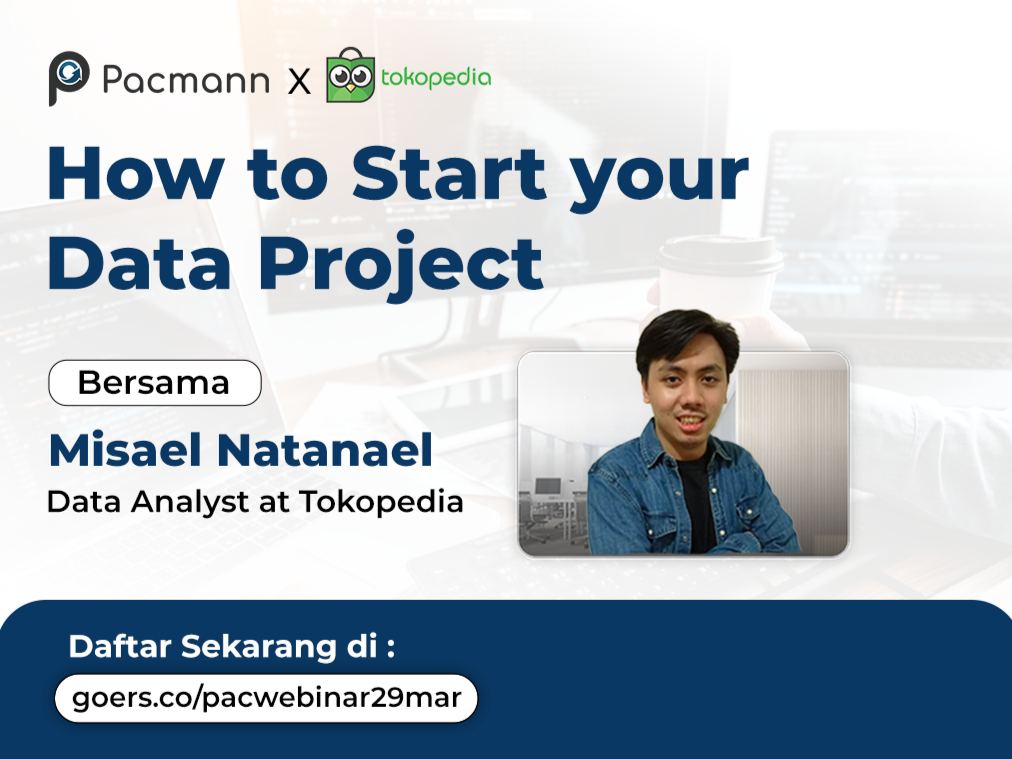 Pacmann X tokopedia

How to Start your Data Project

Bersama

Misael Natanael
Data Analyst at Tokopedia

Daftar Sekarang di :
goers.co/pacwebinar29mar